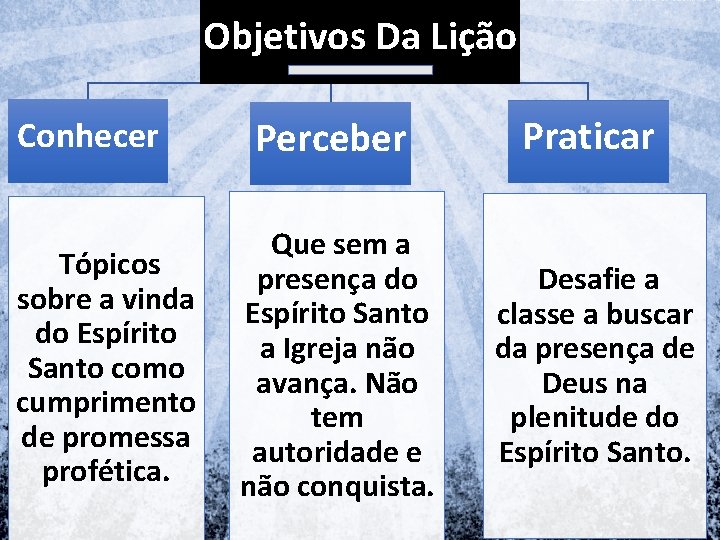 Objetivos Da Lição

Conhecer

Tópicos sobre a vinda do Espírito Santo como cumprimento de promessa profética.

Perceber

Que sem a presença do Espírito Santo a Igreja não avança. Não tem autoridade e não conquista.

Praticar

Desafie a classe a buscar da presença de Deus na plenitude do Espírito Santo.